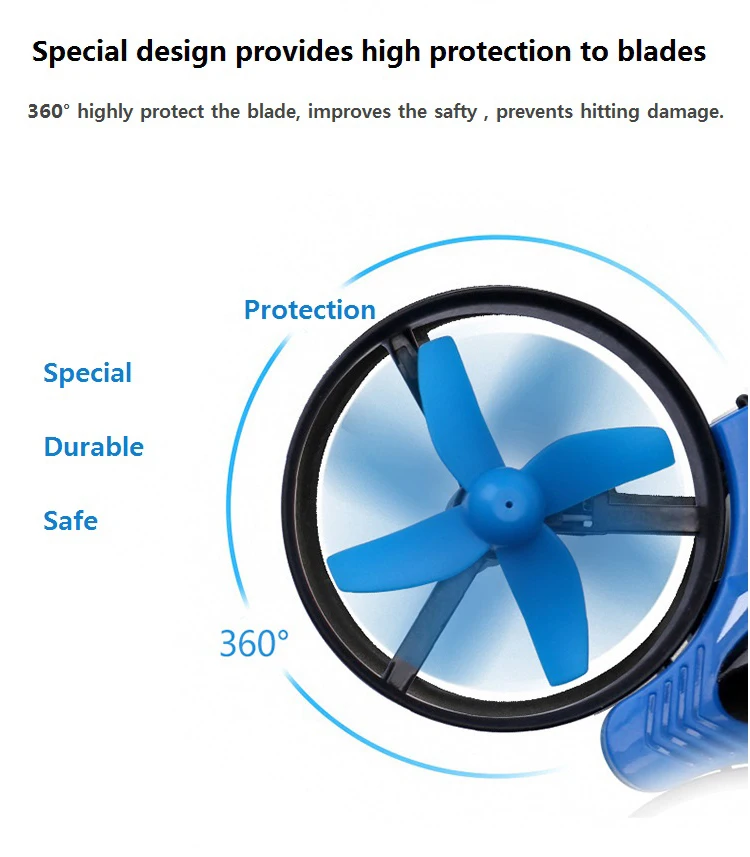 Special design provides high protection to blades

360° highly protect the blade, improves the safty , prevents hitting damage.

Protection

Special

Durable

Safe

360°